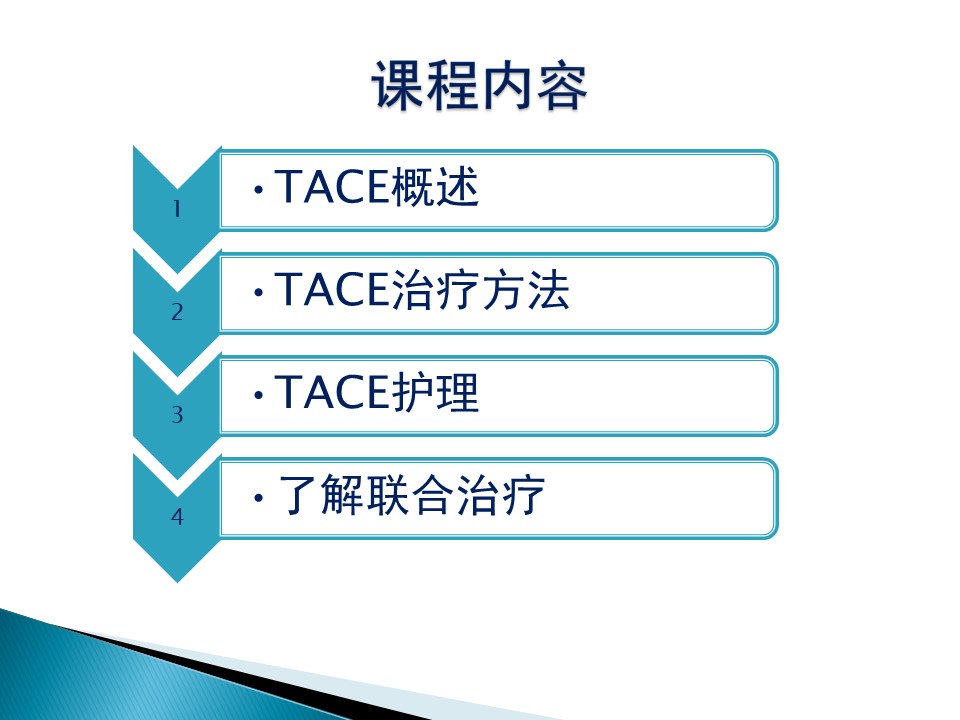 课程内容

1
• TACE概述

2
• TACE治疗方法

3
• TACE护理

4
• 了解联合治疗